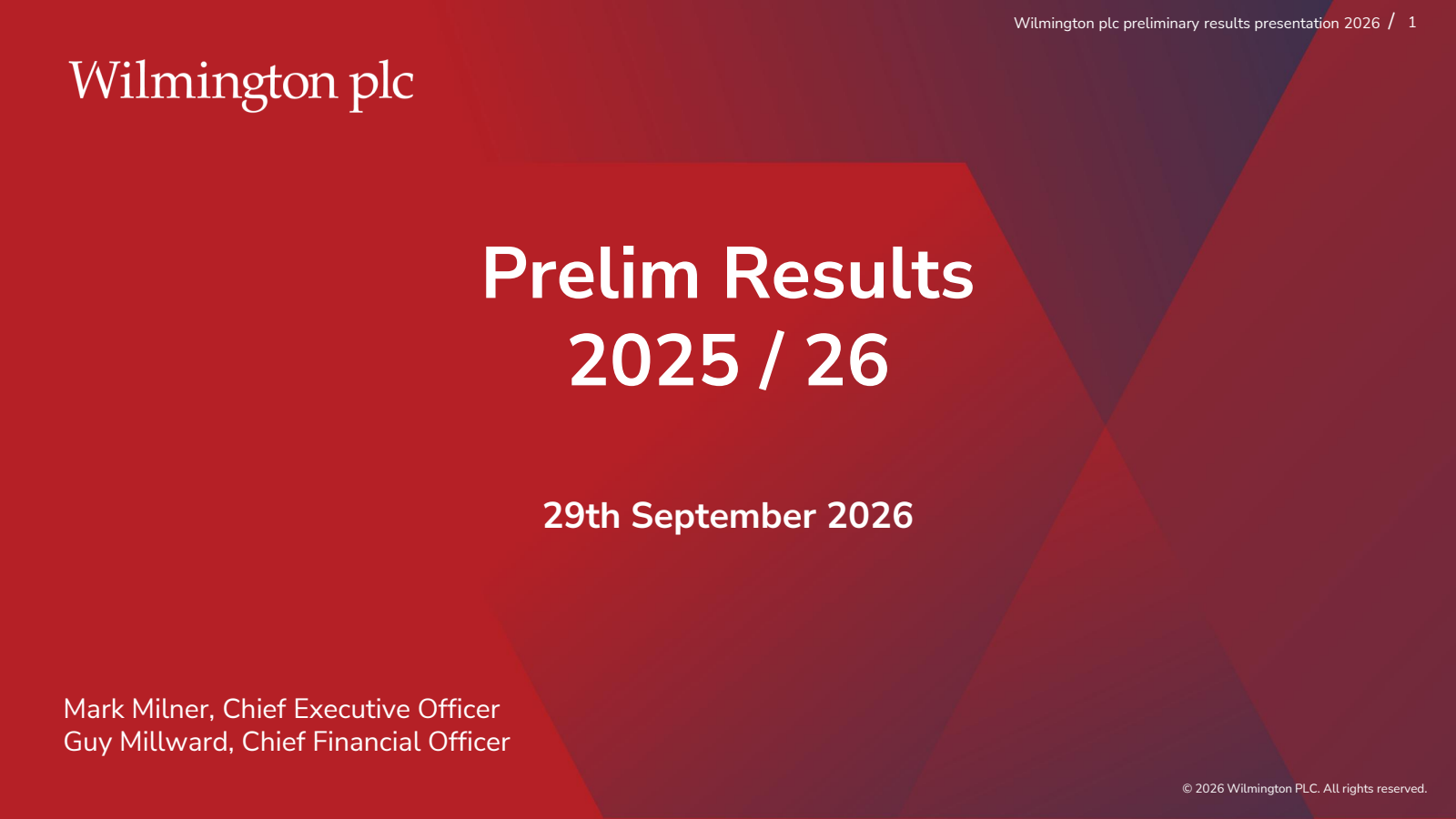 Wilmington plc preliminary results presentation 2026 / 1

Wilmington plc

Prelim Results
2025 / 26

29th September 2026

Mark Milner, Chief Executive Officer
Guy Millward, Chief Financial Officer

© 2026 Wilmington PLC. All rights reserved.